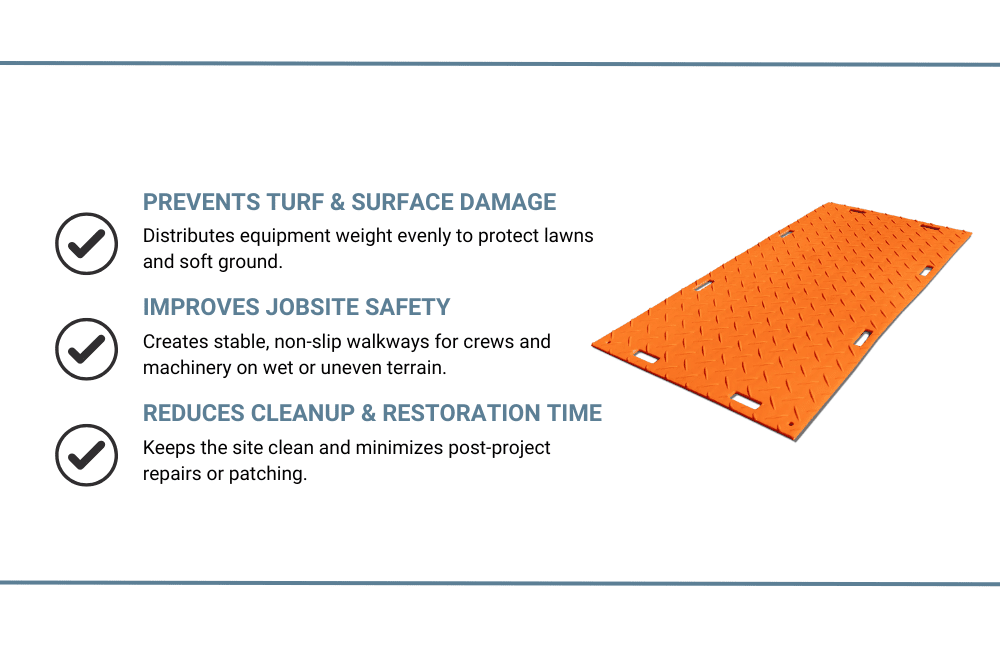 PREVENTS TURF & SURFACE DAMAGE
Distributes equipment weight evenly to protect lawns and soft ground.

IMPROVES JOBSITE SAFETY
Creates stable, non-slip walkways for crews and machinery on wet or uneven terrain.

REDUCES CLEANUP & RESTORATION TIME
Keeps the site clean and minimizes post-project repairs or patching.